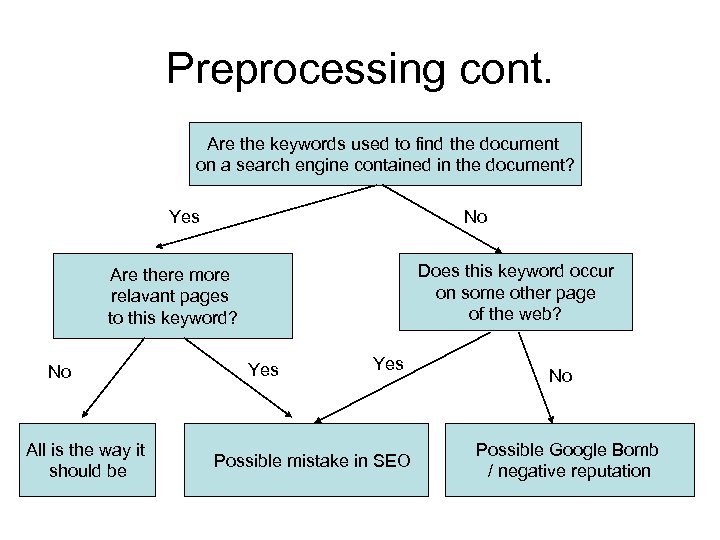 Preprocessing cont.

Are the keywords used to find the document on a search engine contained in the document?

Yes

No

Are there more relavant pages to this keyword?

Does this keyword occur on some other page of the web?

No

Yes

Yes

No

All is the way it should be

Possible mistake in SEO

Possible Google Bomb / negative reputation